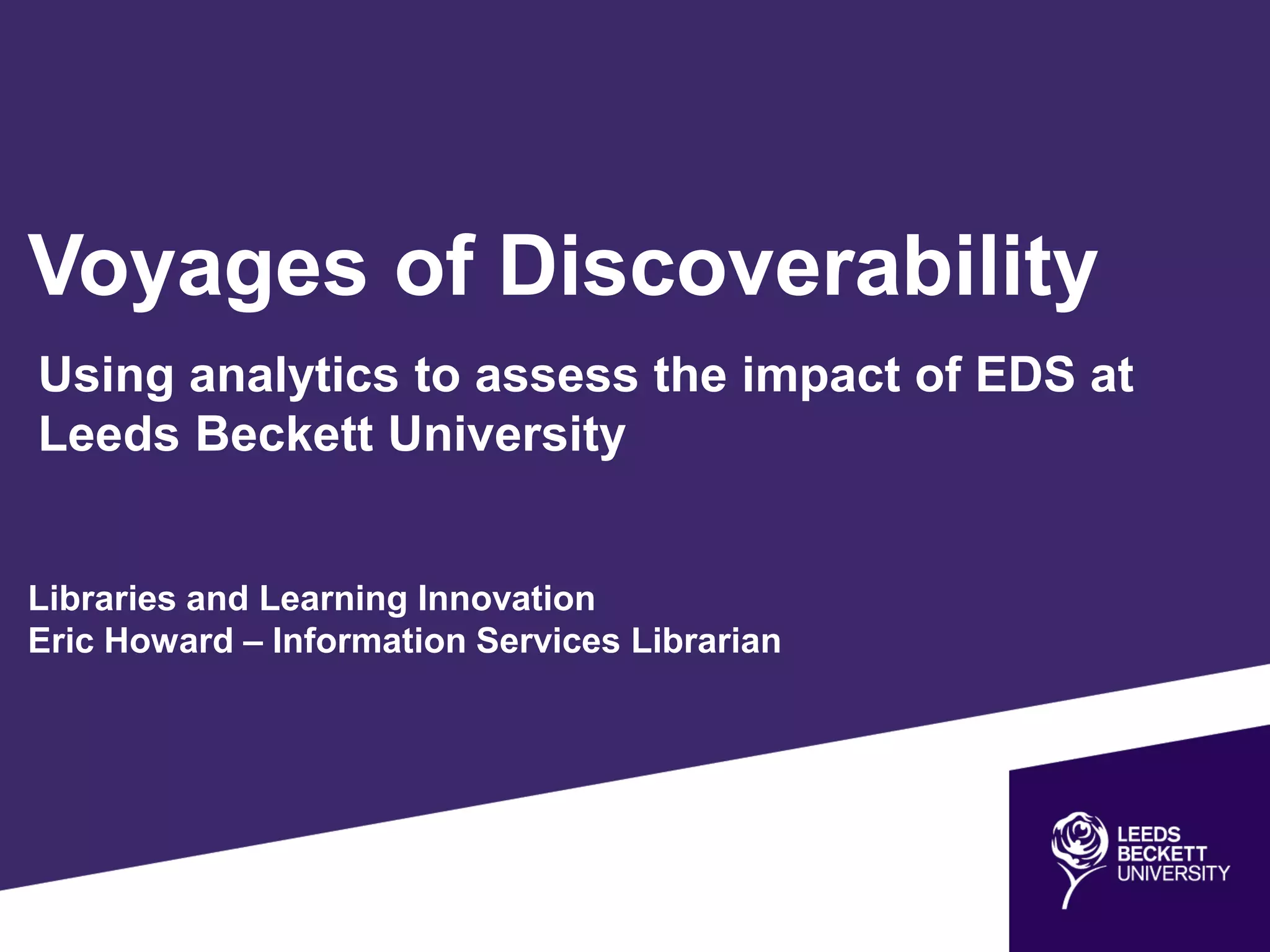 Voyages of Discoverability

Using analytics to assess the impact of EDS at Leeds Beckett University

Libraries and Learning Innovation
Eric Howard – Information Services Librarian

LEEDS
BECKETT
UNIVERSITY